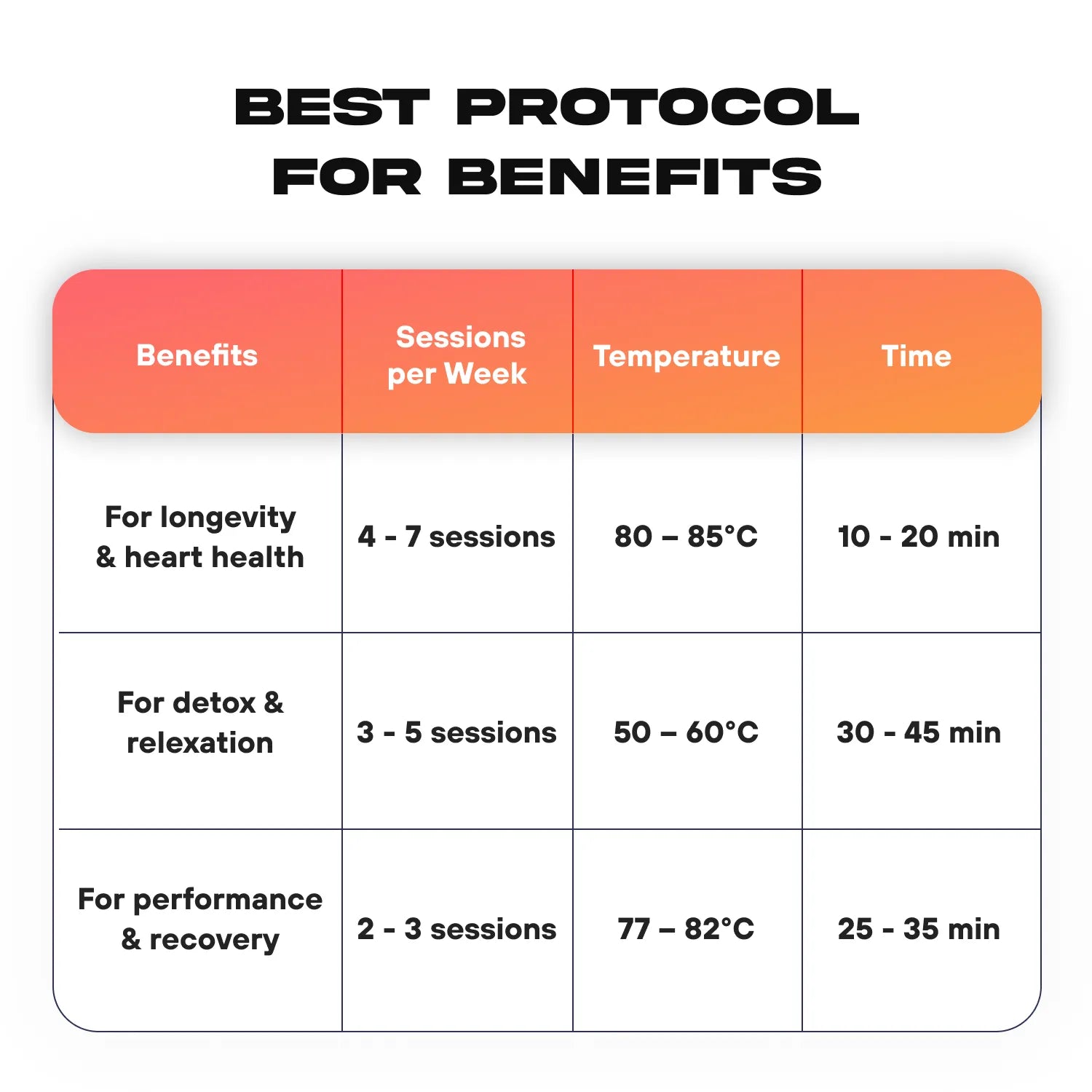 BEST PROTOCOL FOR BENEFITS

| Benefits | Sessions per Week | Temperature | Time |
|---|---|---|---|
| For longevity & heart health | 4 - 7 sessions | 80 – 85°C | 10 - 20 min |
| For detox & relexation | 3 - 5 sessions | 50 – 60°C | 30 - 45 min |
| For performance & recovery | 2 - 3 sessions | 77 – 82°C | 25 - 35 min |